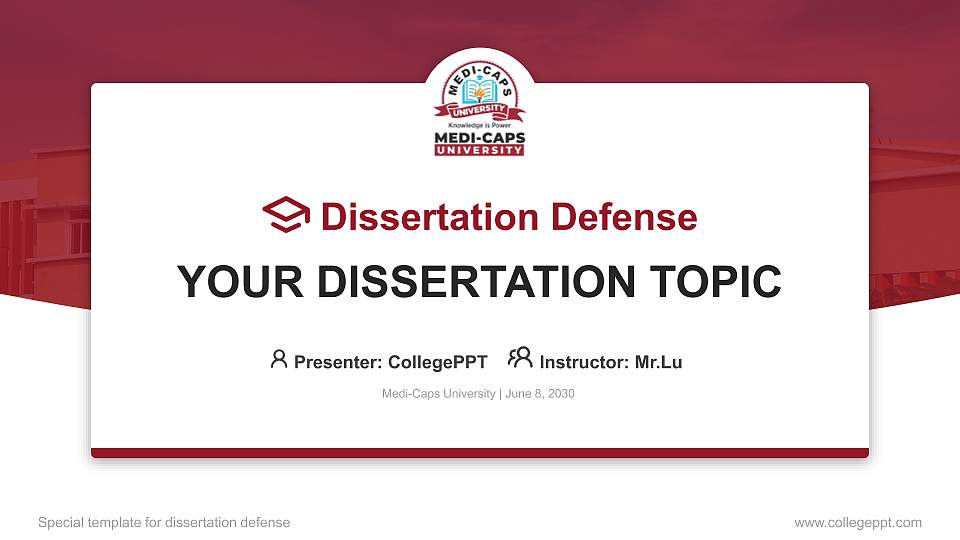 MEDI-CAPS UNIVERSITY
Knowledge is Power
MEDI-CAPS UNIVERSITY

Dissertation Defense

YOUR DISSERTATION TOPIC

Presenter: CollegePPT Instructor: Mr.Lu

Medi-Caps University | June 8, 2030

Special template for dissertation defense

www.collegeppt.com